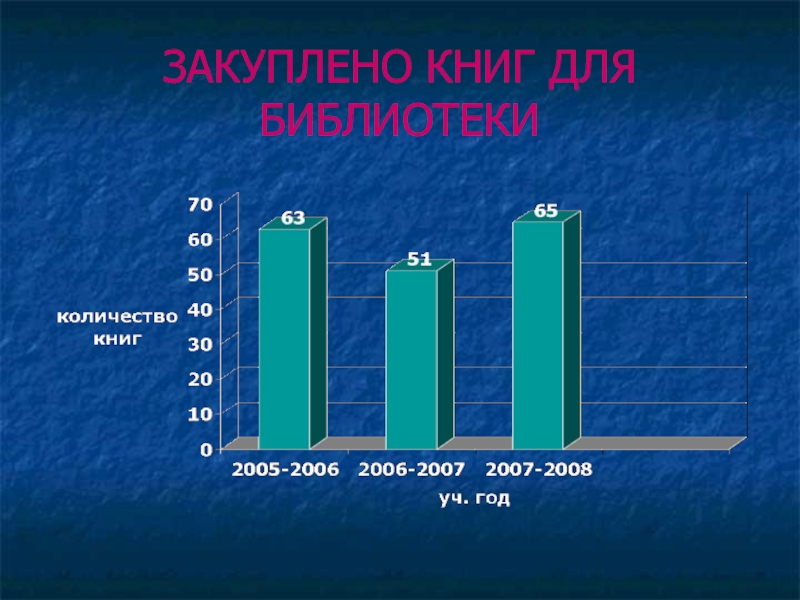 ЗАКУПЛЕНО КНИГ ДЛЯ БИБЛИОТЕКИ

количество книг

70
60
50
40
30
20
10
0

63
51
65

2005-2006
2006-2007
2007-2008

уч. год